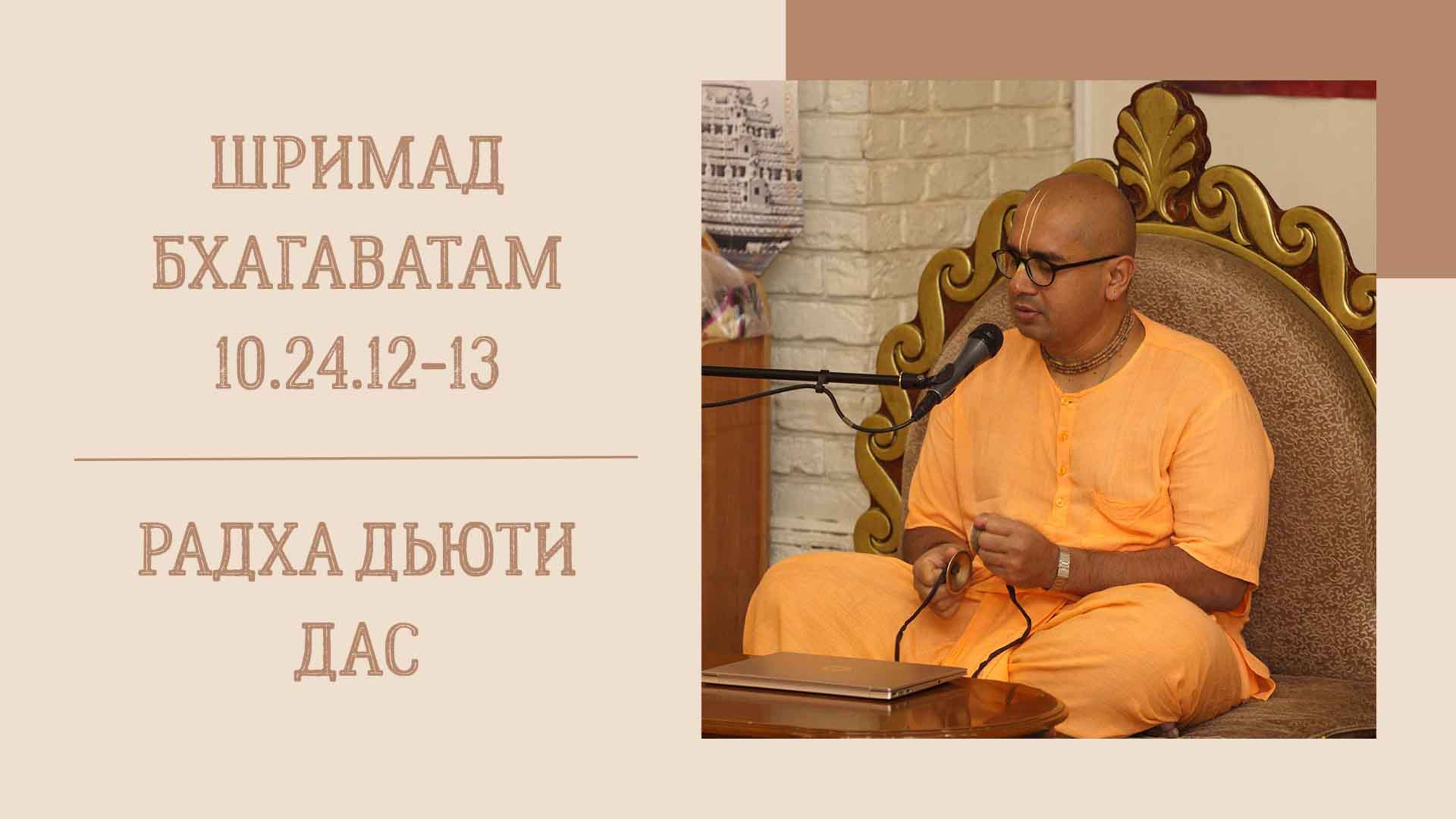 ШРИМАД БХАГАВАТАМ 10.24.12-13

РАДХА ДЬЮТИ ДАС